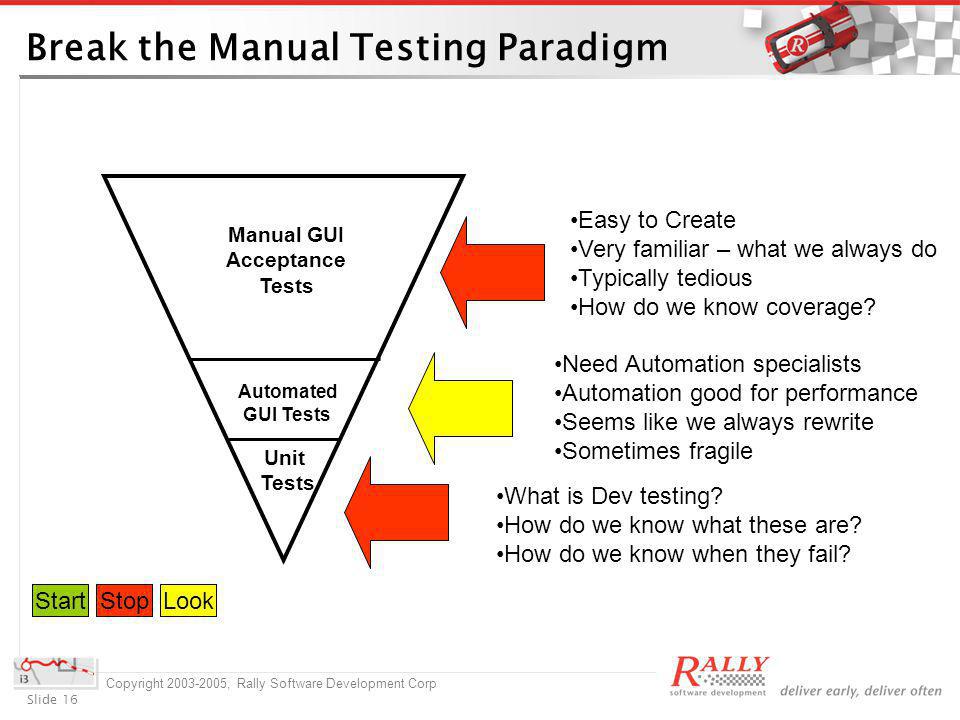 Break the Manual Testing Paradigm

Manual GUI Acceptance Tests

Automated GUI Tests

Unit Tests

•Easy to Create
•Very familiar – what we always do
•Typically tedious
•How do we know coverage?

•Need Automation specialists
•Automation good for performance
•Seems like we always rewrite
•Sometimes fragile

•What is Dev testing?
•How do we know what these are?
•How do we know when they fail?

Start Stop Look

Copyright 2003-2005, Rally Software Development Corp

Slide 16

RALLY software development

deliver early, deliver often